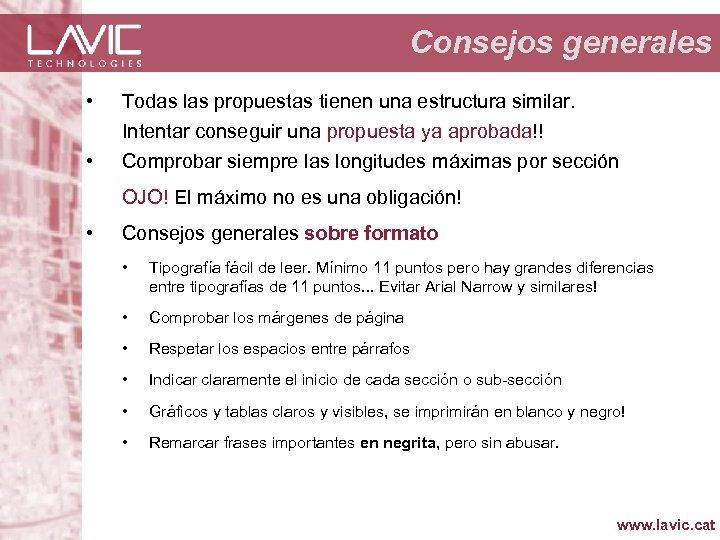 LAVIC
TECHNOLOGIES

Consejos generales

• Todas las propuestas tienen una estructura similar. Intentar conseguir una propuesta ya aprobada!!

• Comprobar siempre las longitudes máximas por sección

OJO! El máximo no es una obligación!

• Consejos generales sobre formato

• Tipografía fácil de leer. Mínimo 11 puntos pero hay grandes diferencias entre tipografías de 11 puntos... Evitar Arial Narrow y similares!

• Comprobar los márgenes de página

• Respetar los espacios entre párrafos

• Indicar claramente el inicio de cada sección o sub-sección

• Gráficos y tablas claros y visibles, se imprimirán en blanco y negro!

• Remarcar frases importantes en negrita, pero sin abusar.

www.lavic.cat